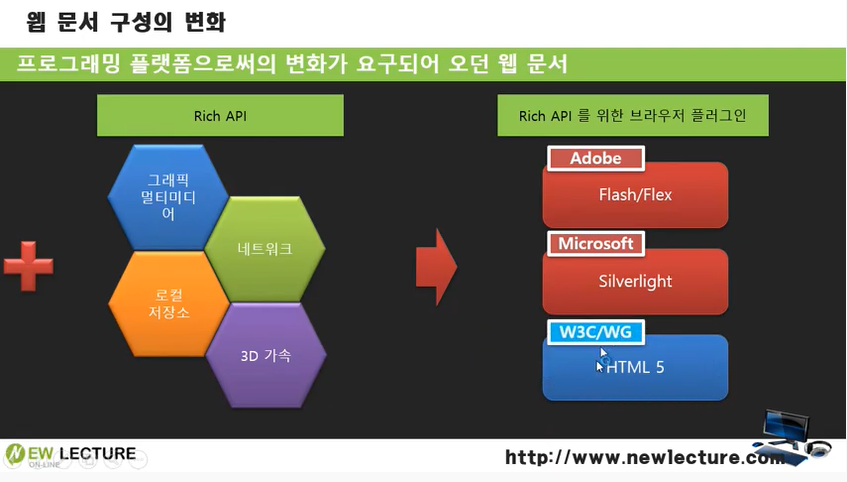 웹 문서 구성의 변화

프로그래밍 플랫폼으로써의 변화가 요구되어 오던 웹 문서

Rich API

그래픽 멀티미디어

네트워크

로컬 저장소

3D 가속

Rich API 를 위한 브라우저 플러그인

Adobe

Flash/Flex

Microsoft

Silverlight

W3C/WG

HTML 5

NEW LECTURE ON-LINE

http://www.newlecture.com